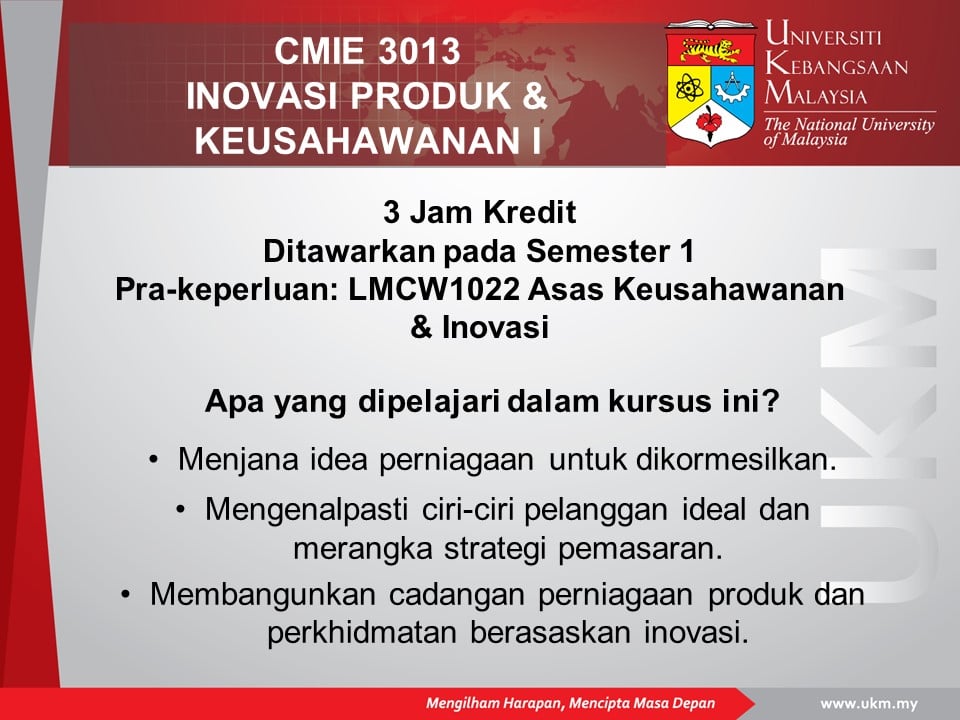 CMIE 3013
INOVASI PRODUK &
KEUSAHAWANAN I

UNIVERSITI
KEBANGSAAN
MALAYSIA
The National University of Malaysia

3 Jam Kredit
Ditawarkan pada Semester 1
Pra-keperluan: LMCW1022 Asas Keusahawanan & Inovasi

Apa yang dipelajari dalam kursus ini?

• Menjana idea perniagaan untuk dikormesilkan.

• Mengenalpasti ciri-ciri pelanggan ideal dan merangka strategi pemasaran.

• Membangunkan cadangan perniagaan produk dan perkhidmatan berasaskan inovasi.

UKM

Mengilham Harapan, Mencipta Masa Depan

www.ukm.my